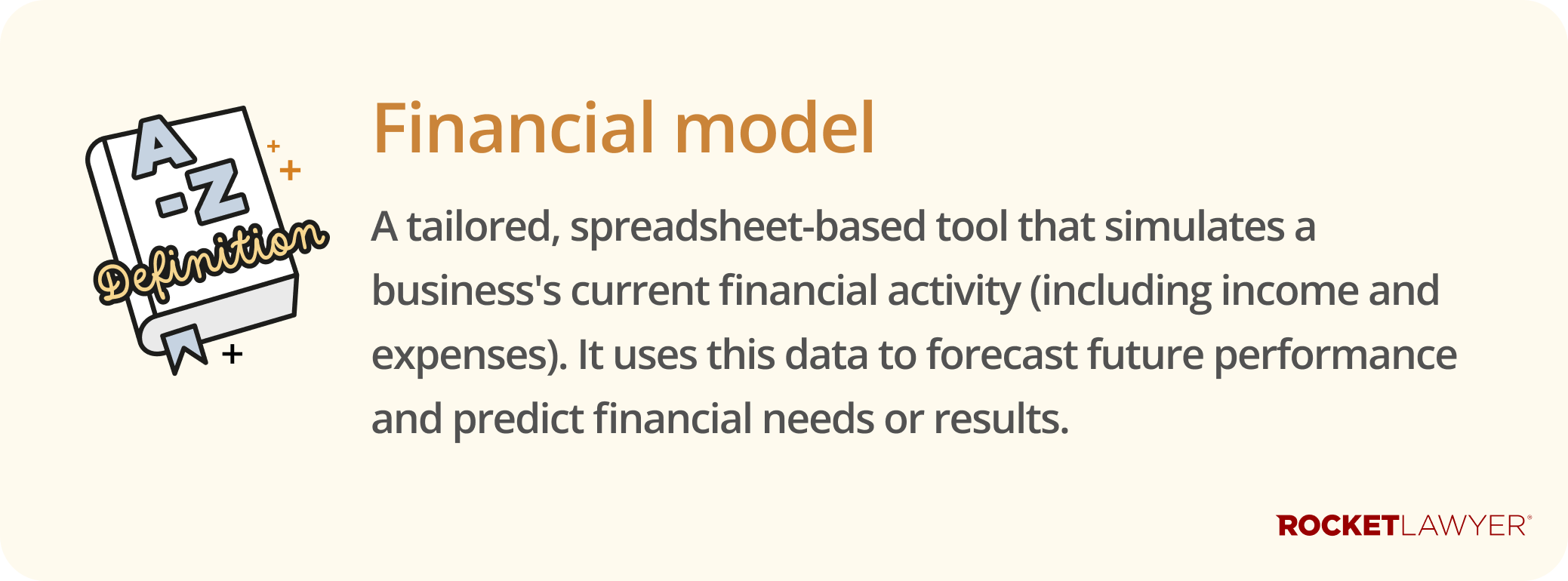 A-Z
Definition

Financial model

A tailored, spreadsheet-based tool that simulates a business's current financial activity (including income and expenses). It uses this data to forecast future performance and predict financial needs or results.

ROCKETLAWYER®